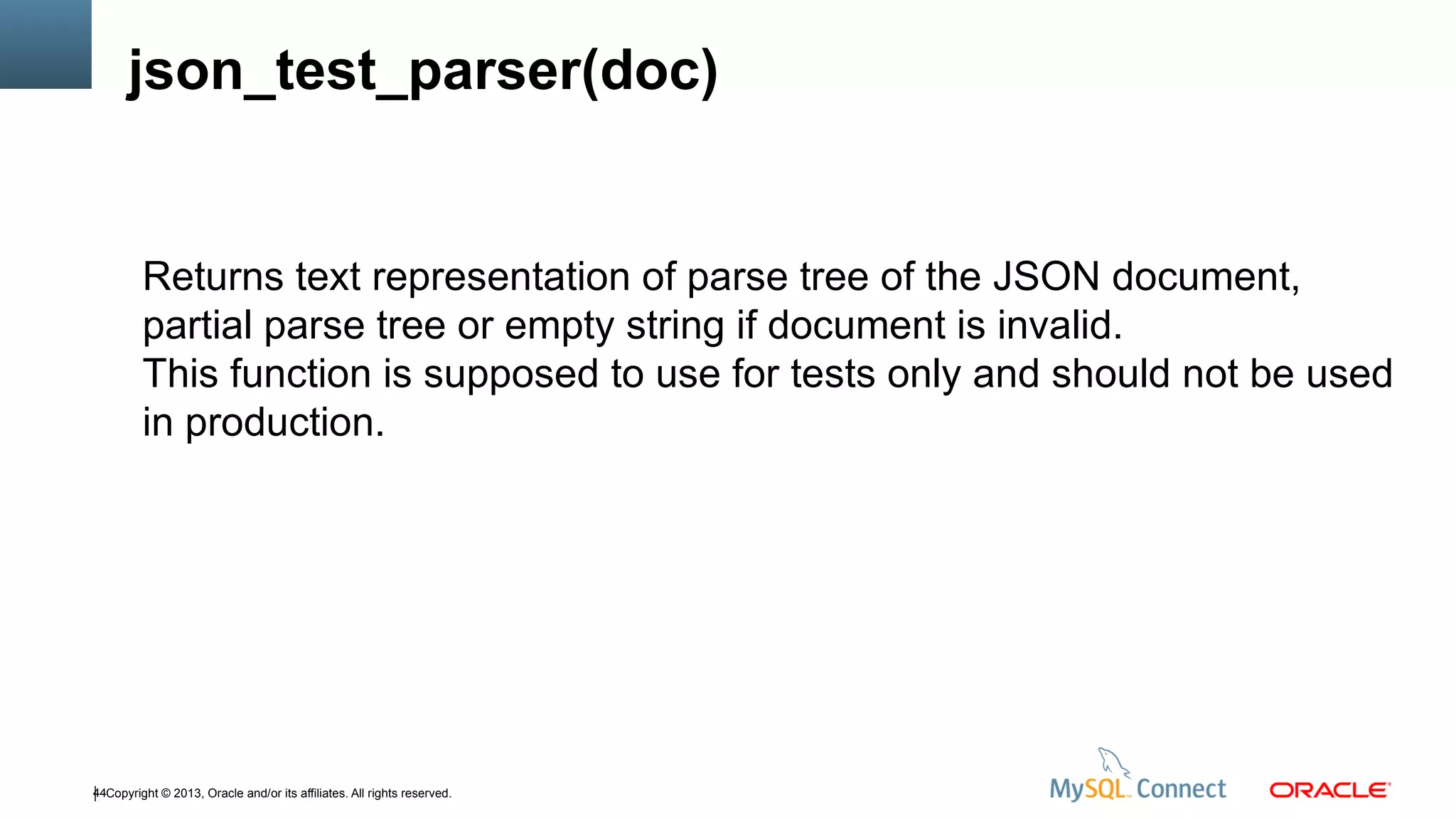 json_test_parser(doc)

Returns text representation of parse tree of the JSON document, partial parse tree or empty string if document is invalid.
This function is supposed to use for tests only and should not be used in production.

44 Copyright © 2013, Oracle and/or its affiliates. All rights reserved.

MySQL Connect ORACLE